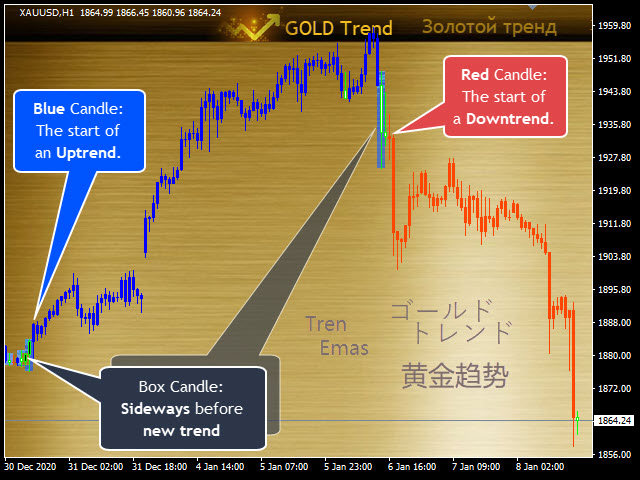 XAUUSD,H1 1864.99 1866.45 1860.96 1864.24

GOLD Trend

Золотой тренд

Blue Candle: The start of an Uptrend.

Red Candle: The start of a Downtrend.

Box Candle: Sideways before new trend

Tren Emas

ゴールド トレンド

黄金趋势

1959.80
1951.80
1943.80
1935.80
1927.80
1919.80
1911.80
1903.80
1895.80
1888.00
1880.00
1872.00
1864.24
1856.00

30 Dec 2020 31 Dec 02:00 31 Dec 18:00 4 Jan 14:00 5 Jan 07:00 5 Jan 23:00 6 Jan 16:00 7 Jan 09:00 8 Jan 02:00